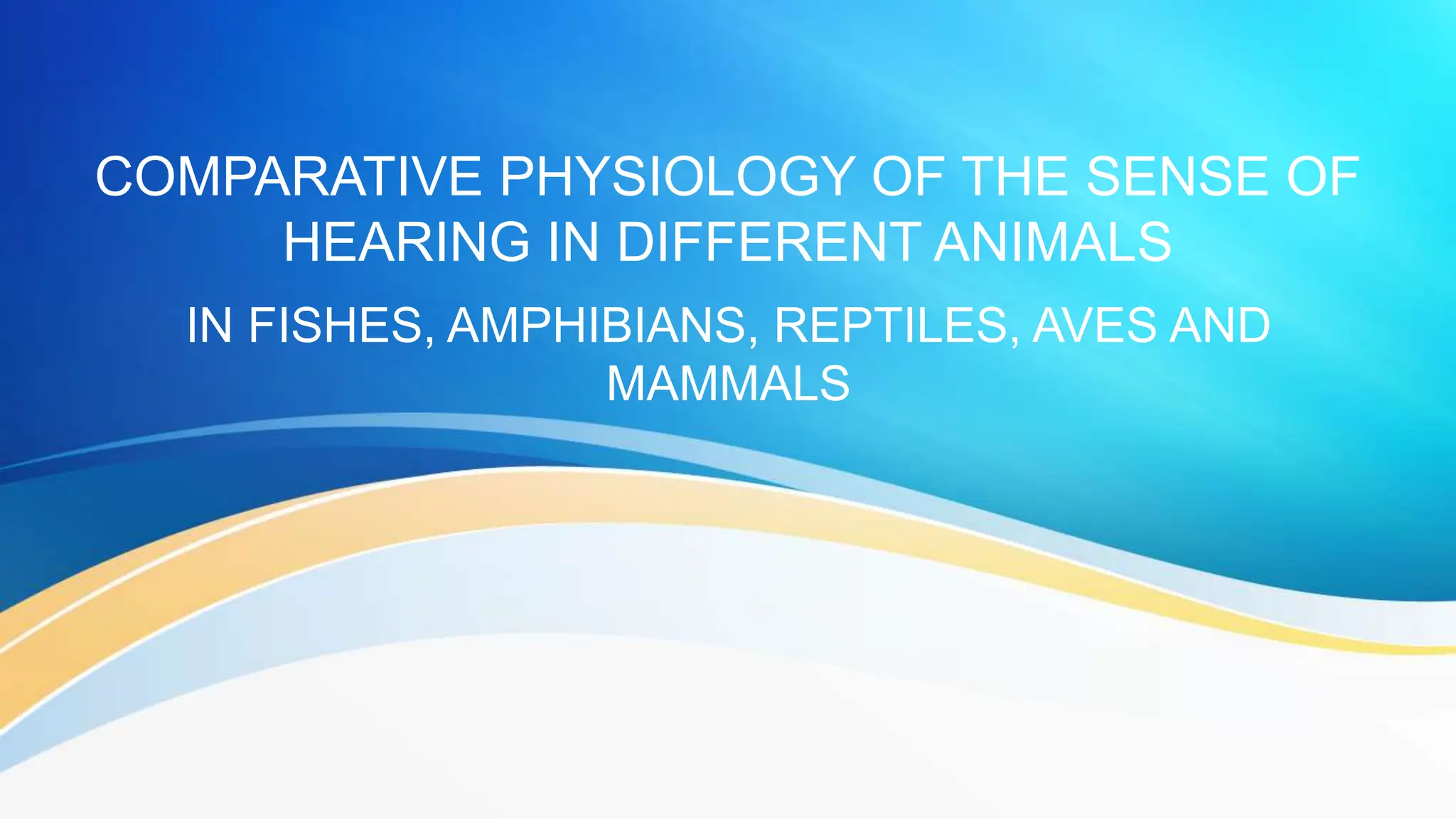 COMPARATIVE PHYSIOLOGY OF THE SENSE OF HEARING IN DIFFERENT ANIMALS

IN FISHES, AMPHIBIANS, REPTILES, AVES AND MAMMALS